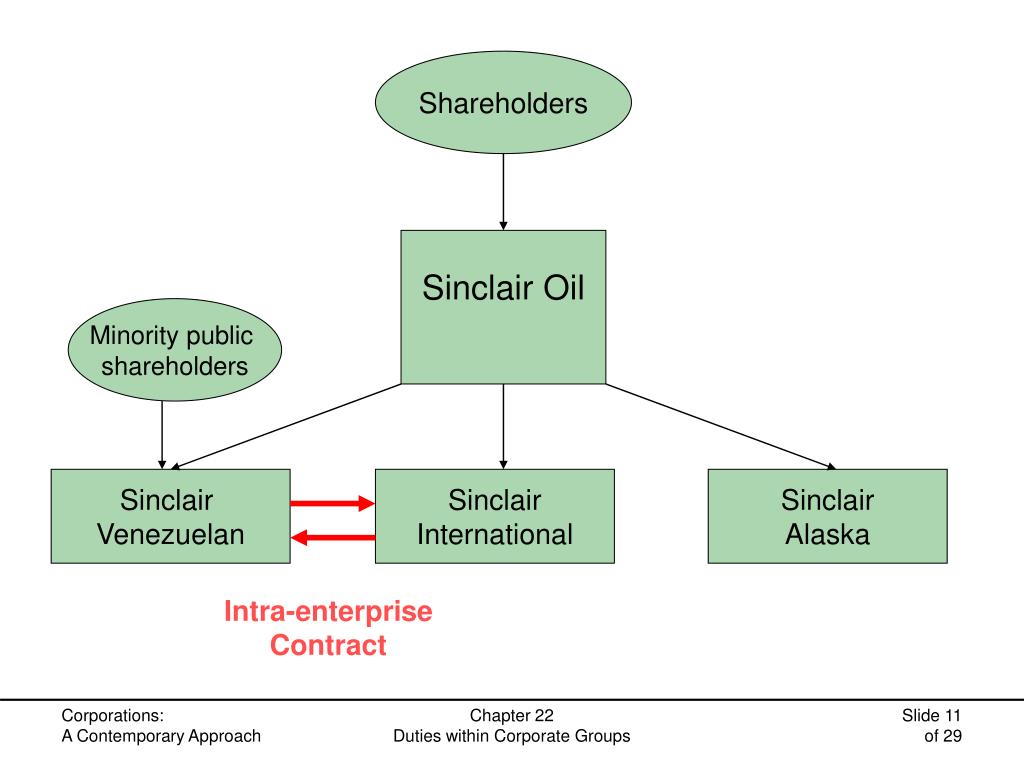 Shareholders

Sinclair Oil

Minority public shareholders

Sinclair Venezuelan

Sinclair International

Sinclair Alaska

Intra-enterprise Contract

Corporations:
A Contemporary Approach

Chapter 22
Duties within Corporate Groups

Slide 11
of 29